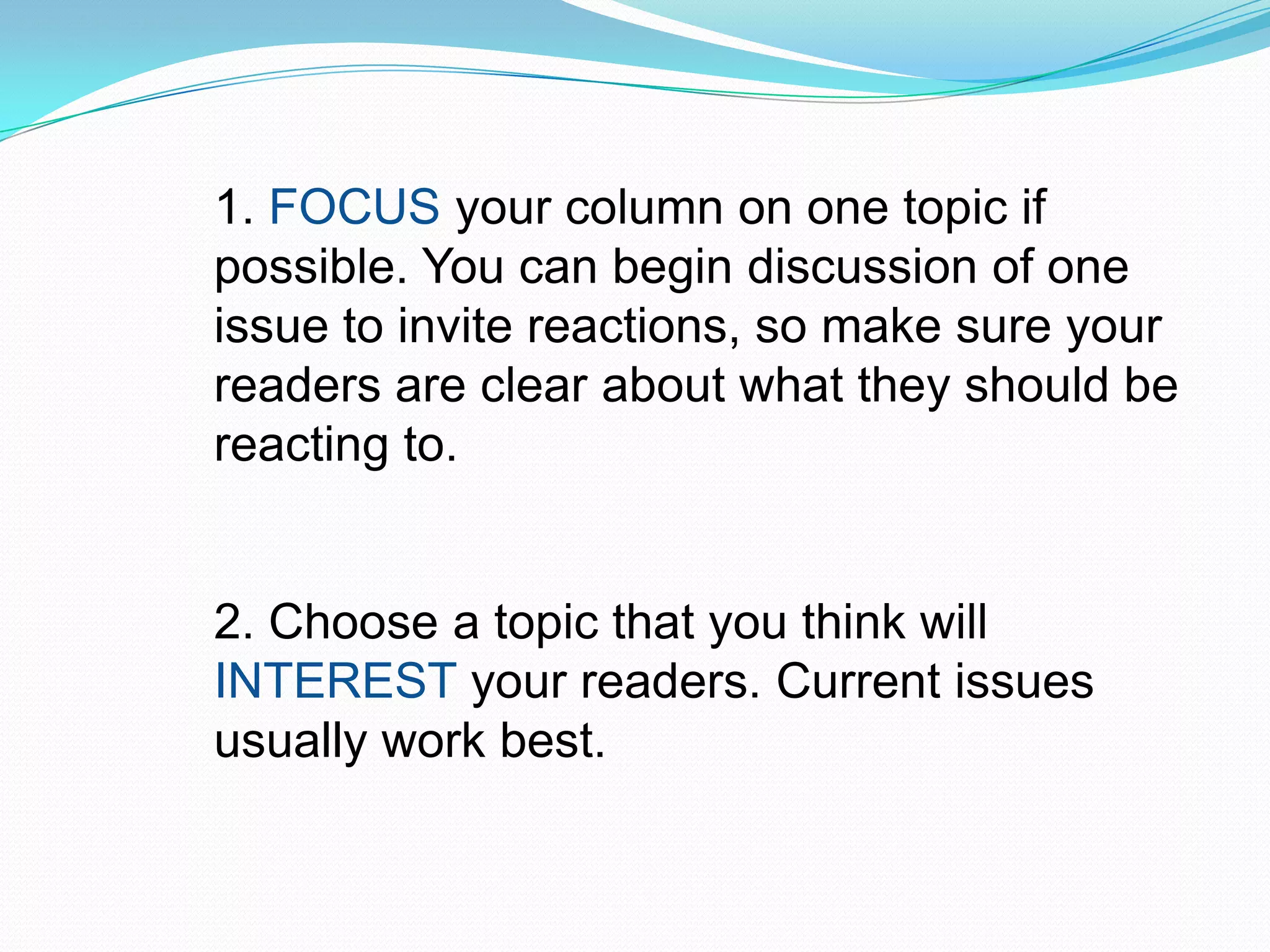 1. FOCUS your column on one topic if possible. You can begin discussion of one issue to invite reactions, so make sure your readers are clear about what they should be reacting to.

2. Choose a topic that you think will INTEREST your readers. Current issues usually work best.